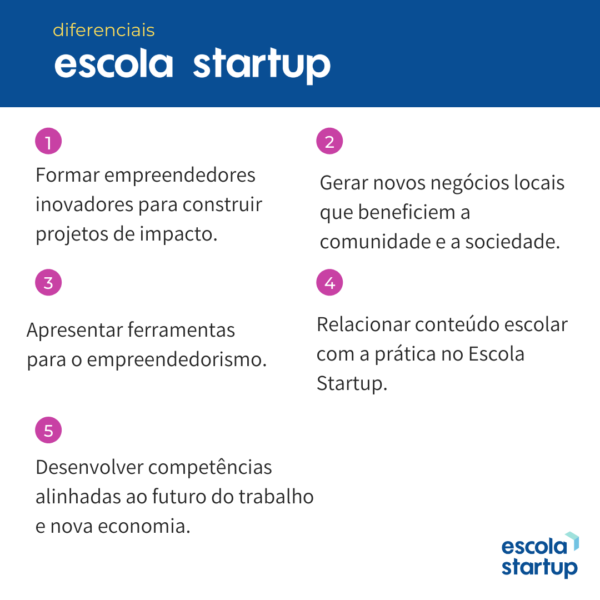 diferenciais
escola startup

1
Formar empreendedores inovadores para construir projetos de impacto.

2
Gerar novos negócios locais que beneficiem a comunidade e a sociedade.

3
Apresentar ferramentas para o empreendedorismo.

4
Relacionar conteúdo escolar com a prática no Escola Startup.

5
Desenvolver competências alinhadas ao futuro do trabalho e nova economia.

escola startup